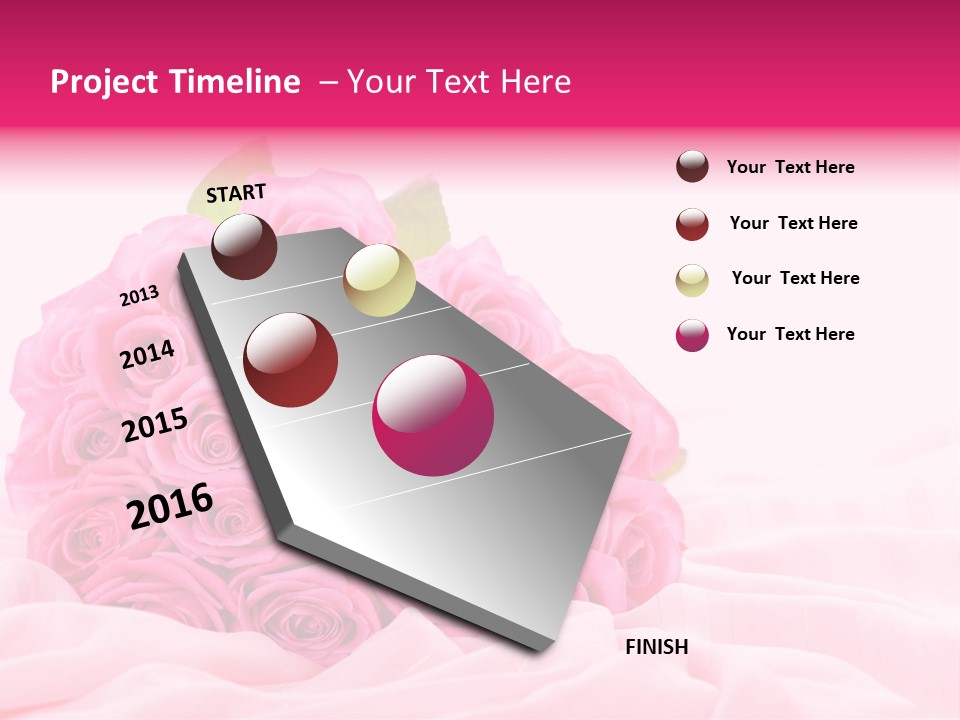 Project Timeline – Your Text Here

START

2013

2014

2015

2016

FINISH

Your Text Here

Your Text Here

Your Text Here

Your Text Here